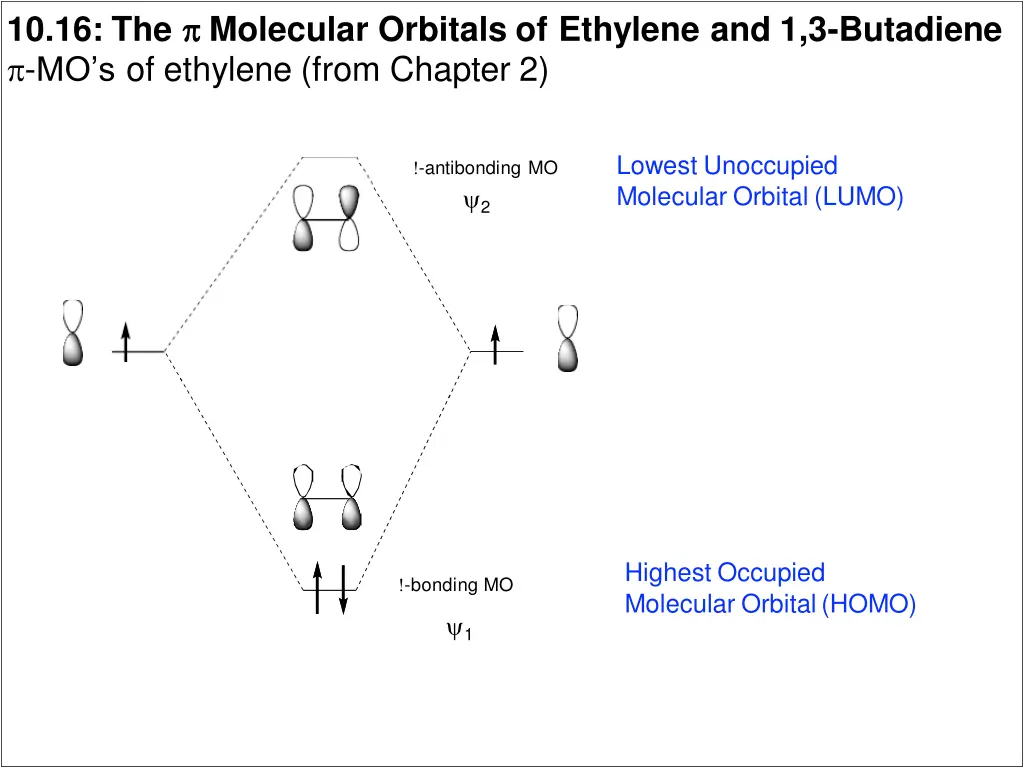 10.16: The $\pi$ Molecular Orbitals of Ethylene and 1,3-Butadiene
$\pi$-MO's of ethylene (from Chapter 2)

!-antibonding MO
$\psi_2$

Lowest Unoccupied Molecular Orbital (LUMO)

!-bonding MO
$\psi_1$

Highest Occupied Molecular Orbital (HOMO)